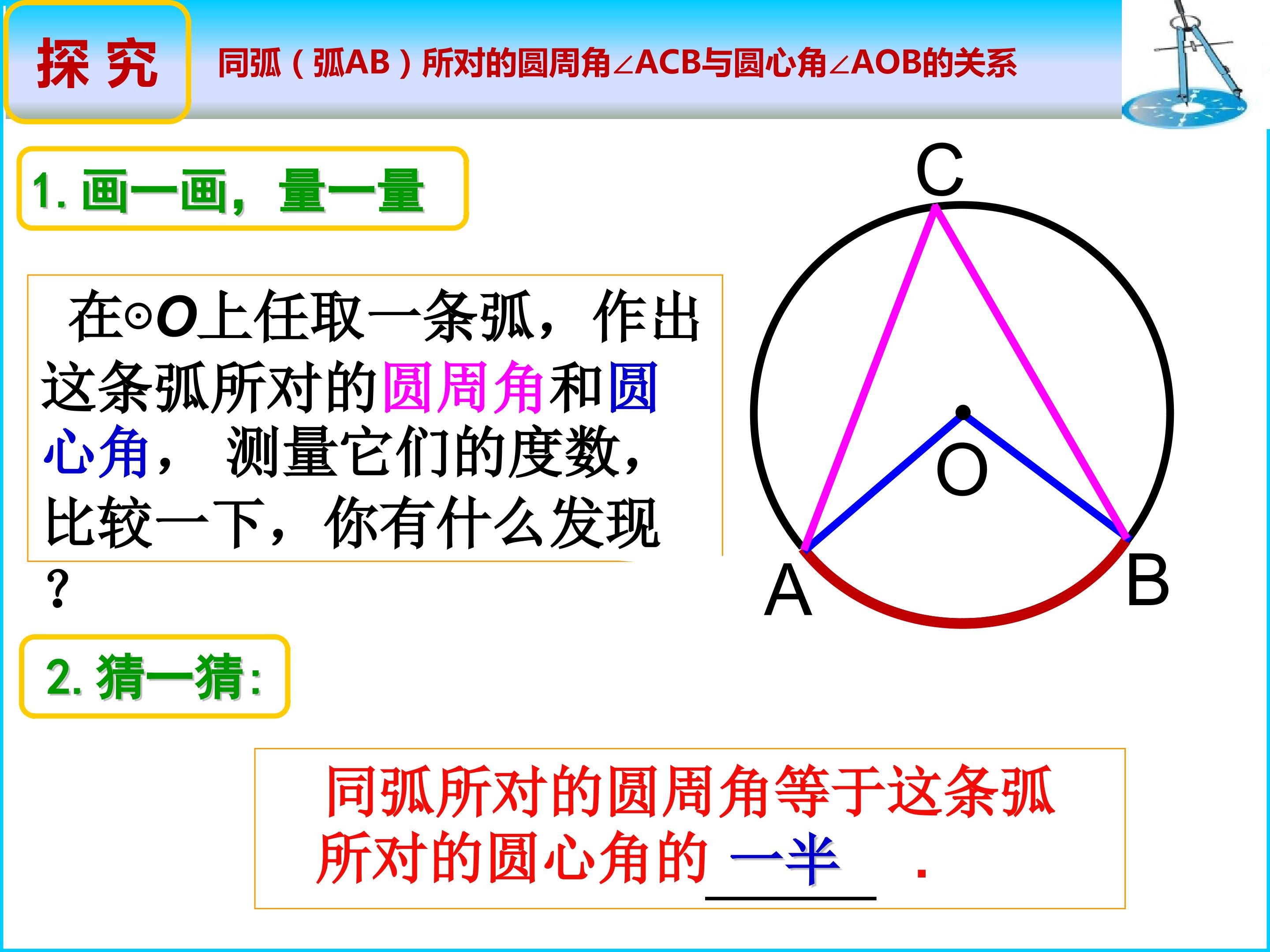 探 究

同弧（弧AB）所对的圆周角∠ACB与圆心角∠AOB的关系

1. 画一画，量一量

在⊙O上任取一条弧，作出这条弧所对的圆周角和圆心角， 测量它们的度数，比较一下，你有什么发现？

C

O

A

B

2. 猜一猜：

同弧所对的圆周角等于这条弧所对的圆心角的 一半 .